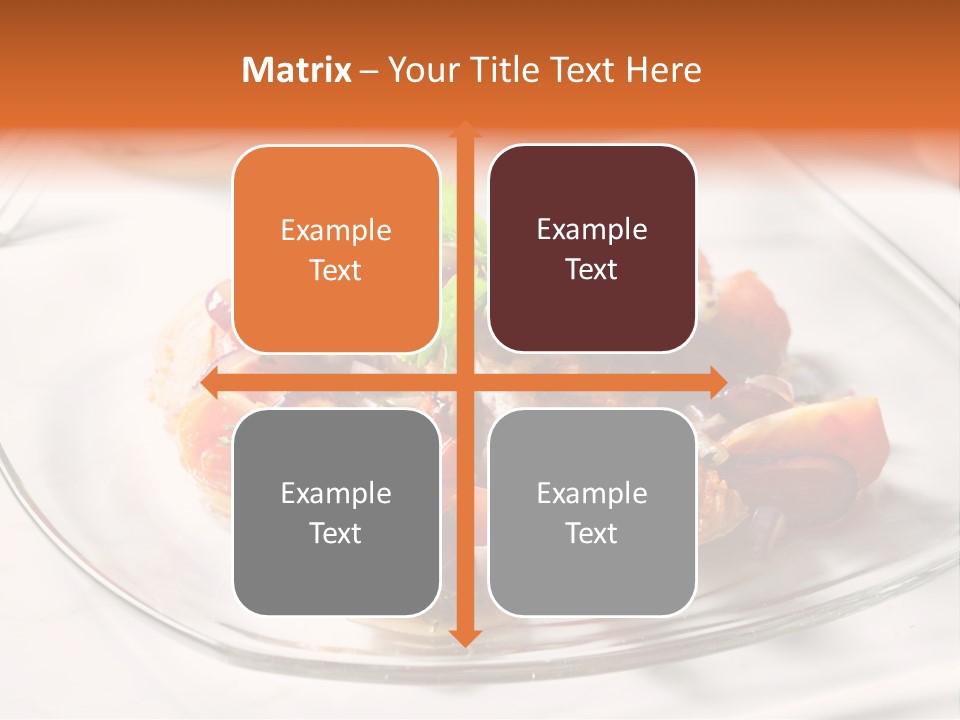 Matrix – Your Title Text Here

Example Text

Example Text

Example Text

Example Text